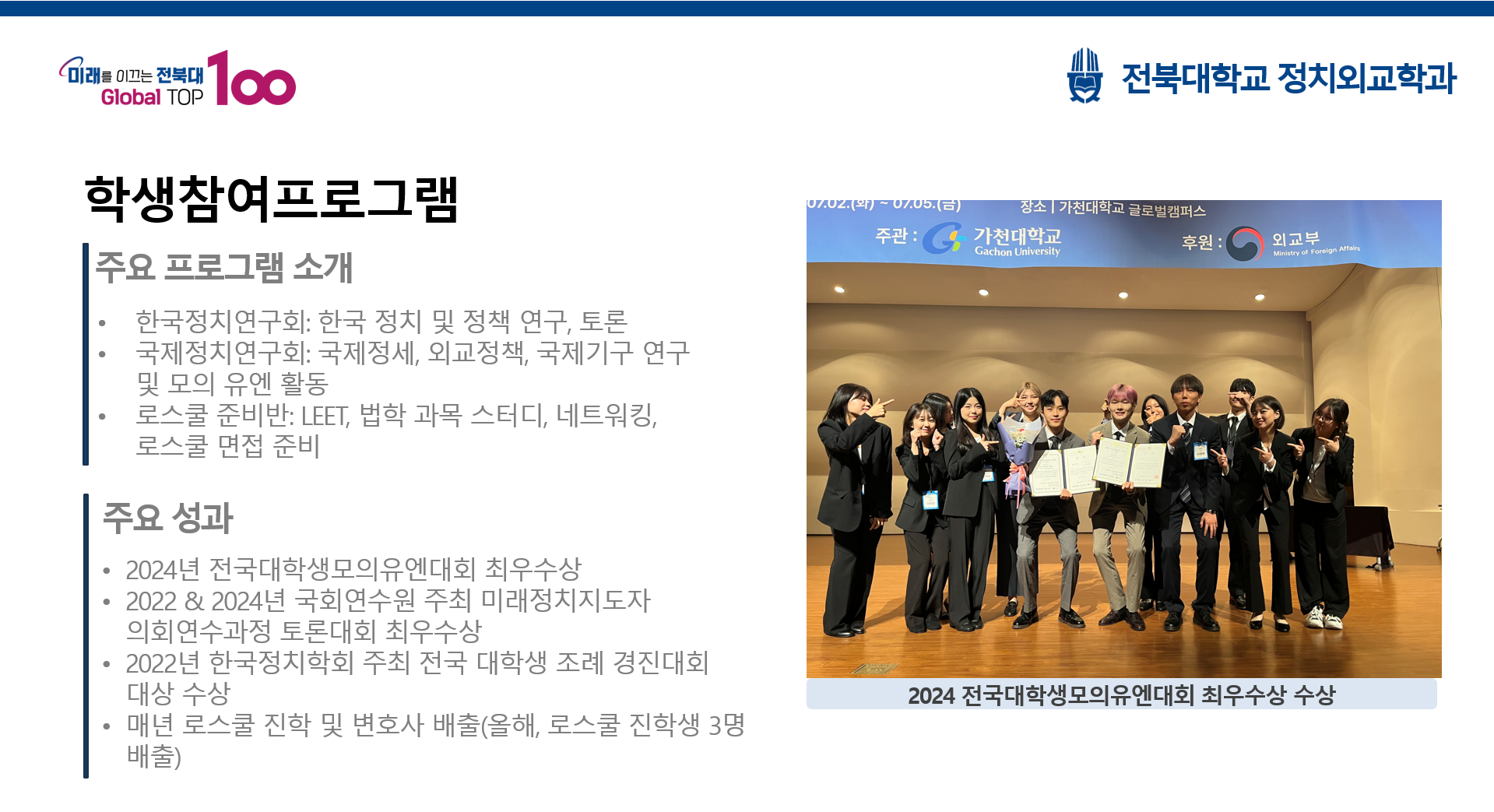 미래를 이끄는 전북대 Global TOP 100

전북대학교 정치외교학과

학생참여프로그램

주요 프로그램 소개

• 한국정치연구회: 한국 정치 및 정책 연구, 토론
• 국제정치연구회: 국제정세, 외교정책, 국제기구 연구 및 모의 유엔 활동
• 로스쿨 준비반: LEET, 법학 과목 스터디, 네트워킹, 로스쿨 면접 준비

주요 성과

• 2024년 전국대학생모의유엔대회 최우수상
• 2022 & 2024년 국회연수원 주최 미래정치지도자 의회연수과정 토론대회 최우수상
• 2022년 한국정치학회 주최 전국 대학생 조례 경진대회 대상 수상
• 매년 로스쿨 진학 및 변호사 배출(올해, 로스쿨 진학생 3명 배출)

07.02.(화) ~ 07.05.(금) 장소 | 가천대학교 글로벌캠퍼스
주관 : 가천대학교 Gachon University
후원 : 외교부 Ministry of Foreign Affairs

2024 전국대학생모의유엔대회 최우수상 수상